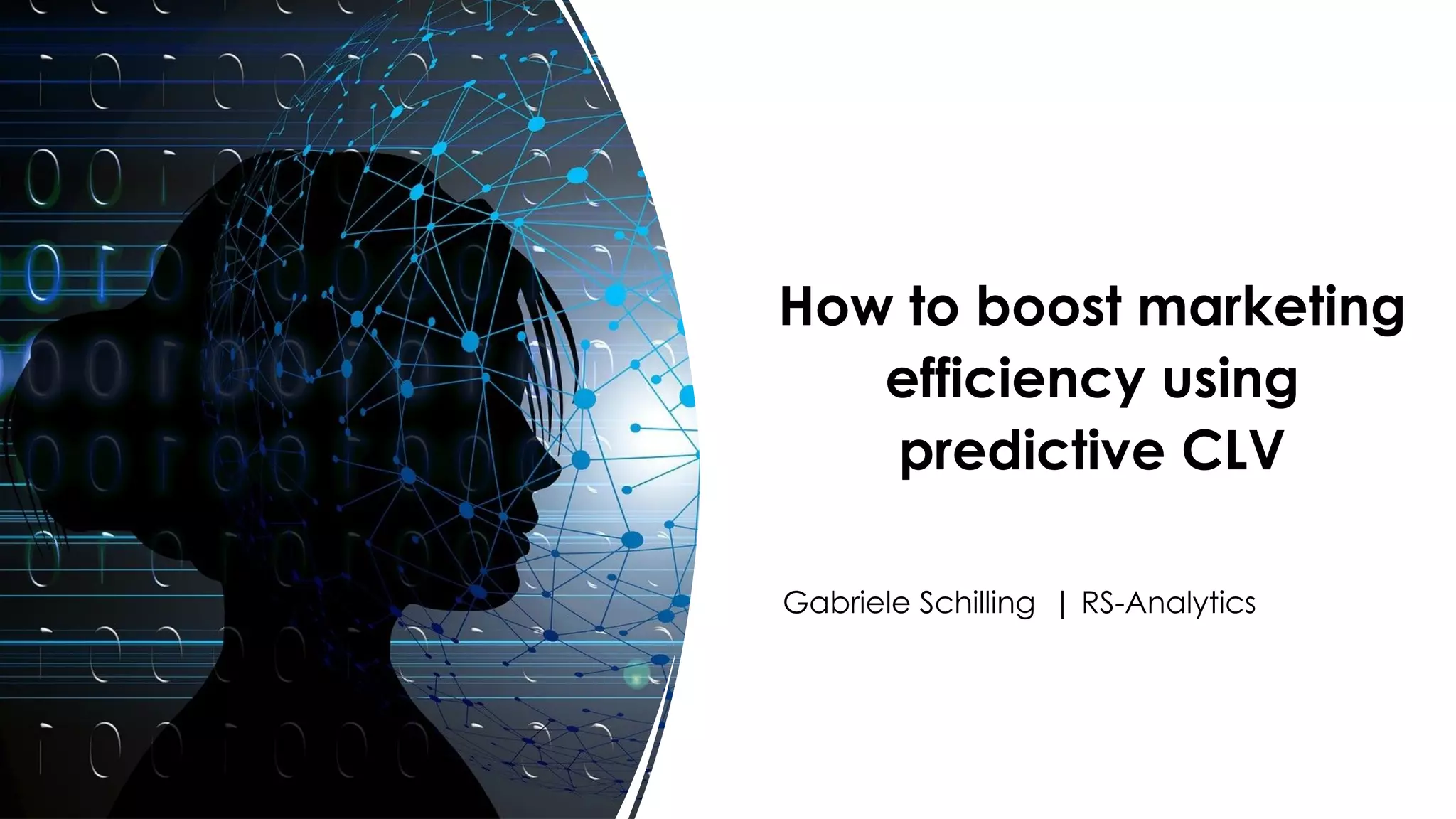 How to boost marketing efficiency using predictive CLV

Gabriele Schilling | RS-Analytics